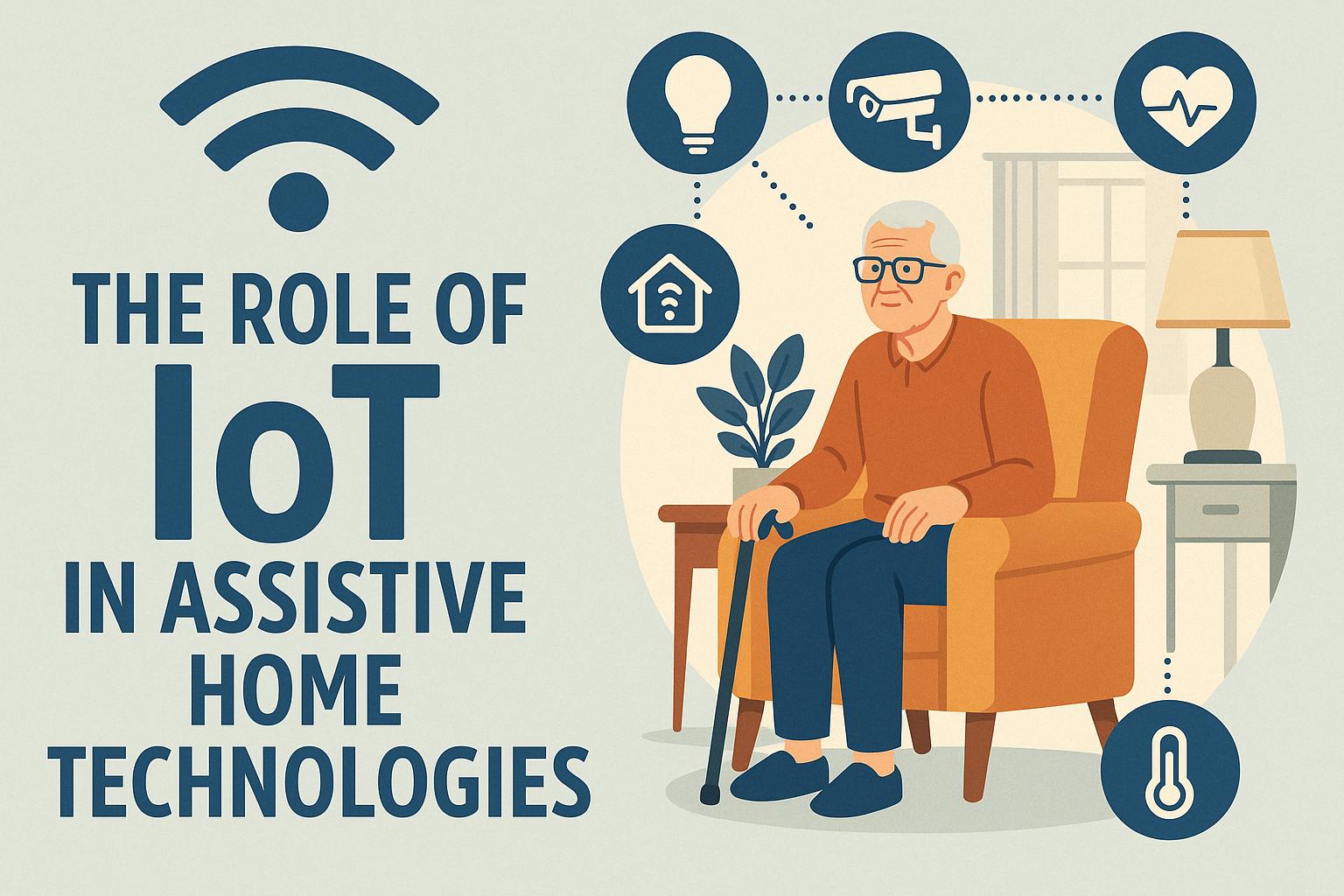 THE ROLE OF IoT IN ASSISTIVE HOME TECHNOLOGIES